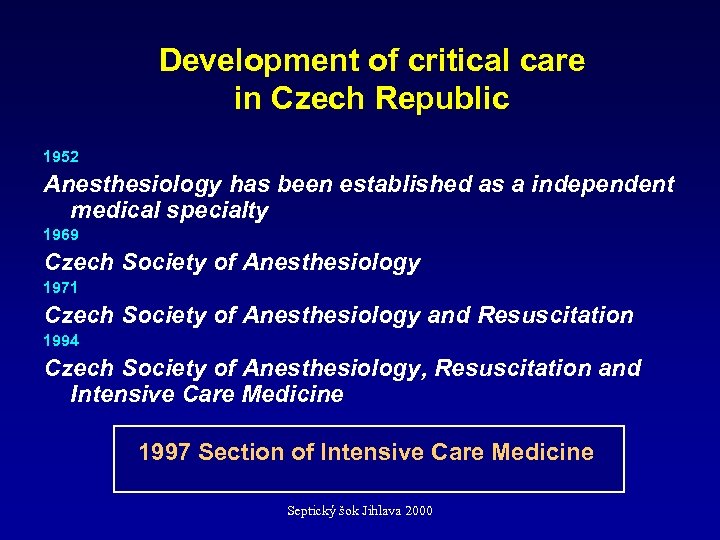 Development of critical care in Czech Republic

1952

Anesthesiology has been established as a independent medical specialty

1969

Czech Society of Anesthesiology

1971

Czech Society of Anesthesiology and Resuscitation

1994

Czech Society of Anesthesiology, Resuscitation and Intensive Care Medicine

1997 Section of Intensive Care Medicine

Septický šok Jihlava 2000